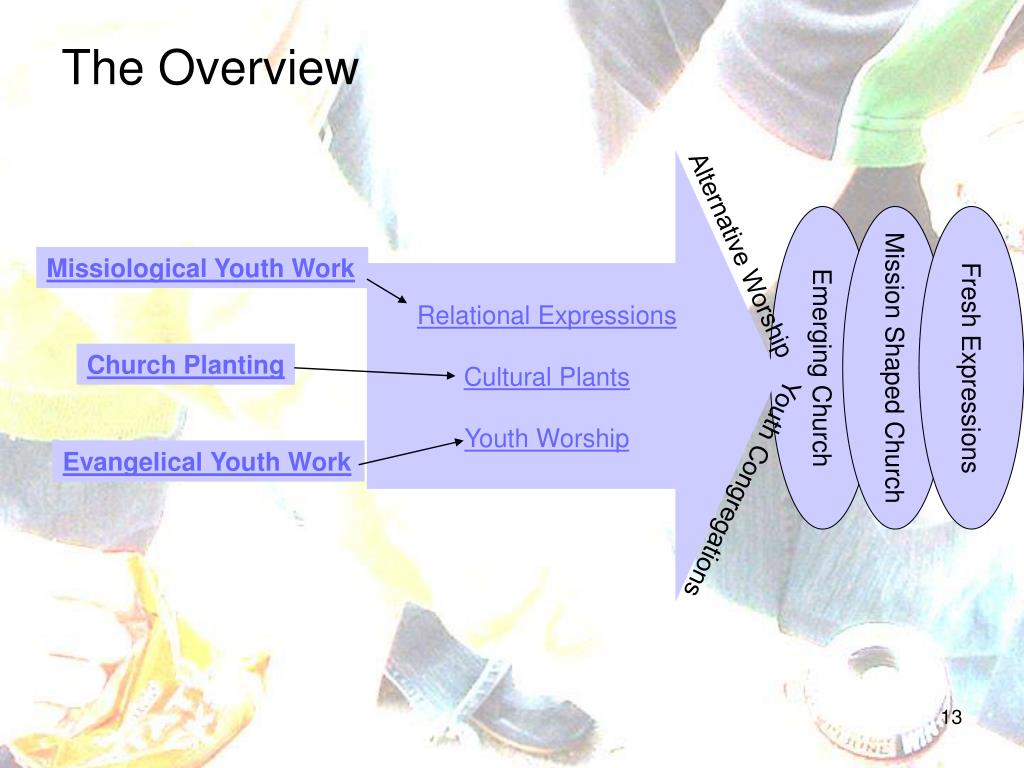 The Overview

Missiological Youth Work

Church Planting

Evangelical Youth Work

Relational Expressions

Cultural Plants

Youth Worship

Alternative Worship

Youth Congregations

Emerging Church

Mission Shaped Church

Fresh Expressions

13